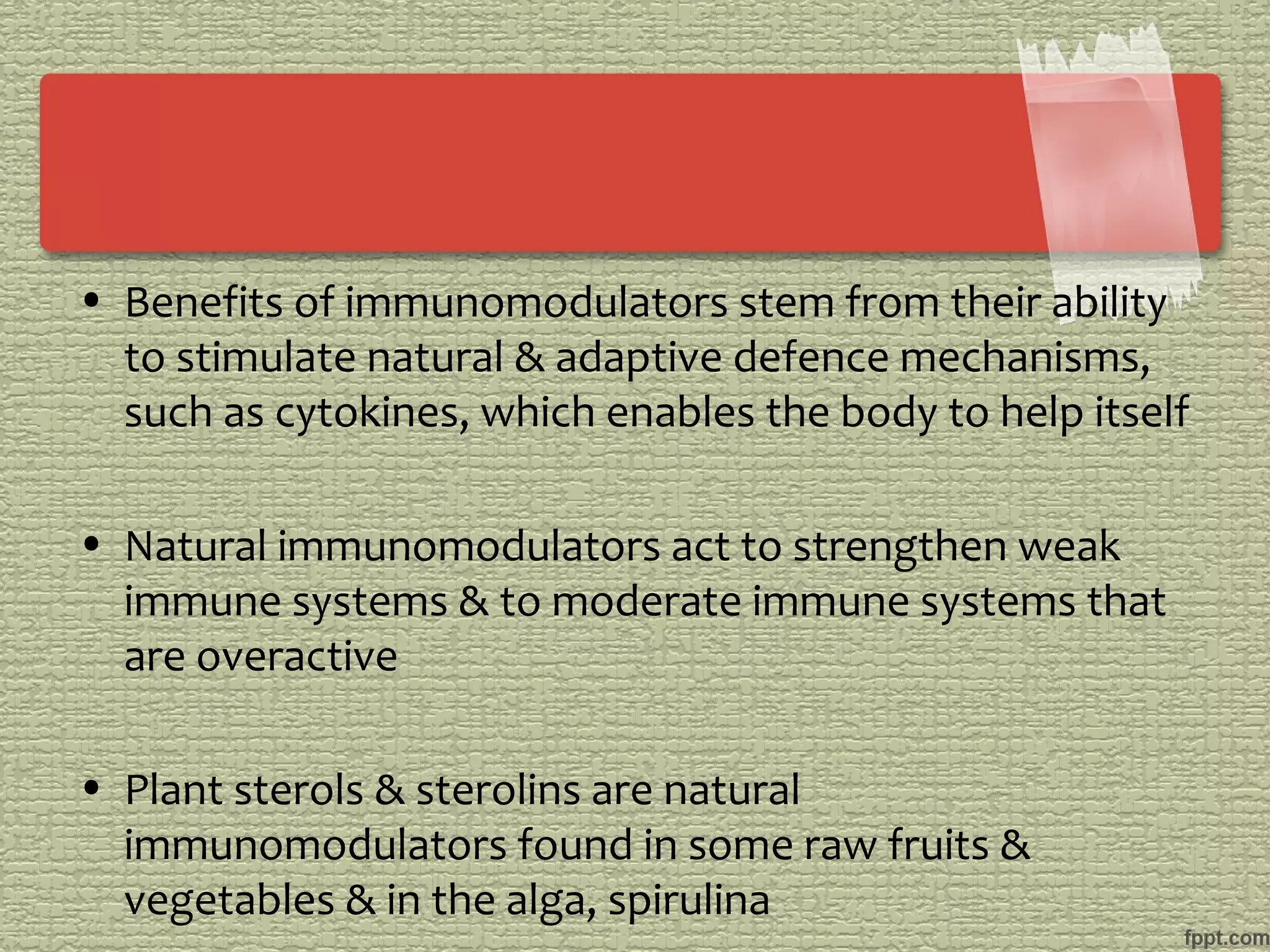 • Benefits of immunomodulators stem from their ability to stimulate natural & adaptive defence mechanisms, such as cytokines, which enables the body to help itself

• Natural immunomodulators act to strengthen weak immune systems & to moderate immune systems that are overactive

• Plant sterols & sterolins are natural immunomodulators found in some raw fruits & vegetables & in the alga, spirulina

fppt.com